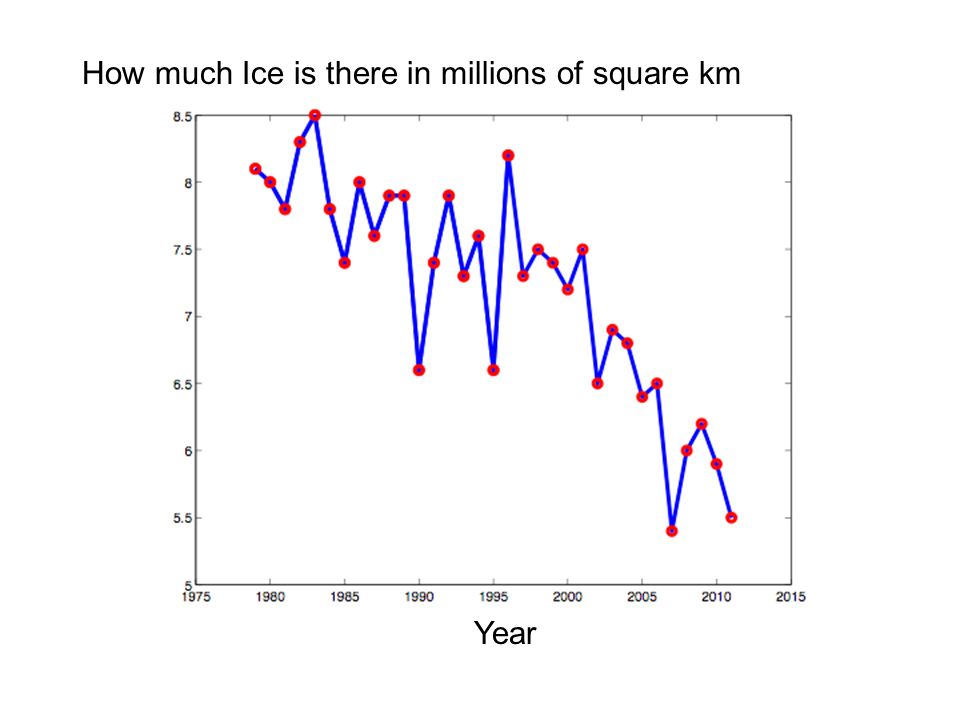 How much Ice is there in millions of square km

8.5
8
7.5
7
6.5
6
5.5
5

1975 1980 1985 1990 1995 2000 2005 2010 2015

Year